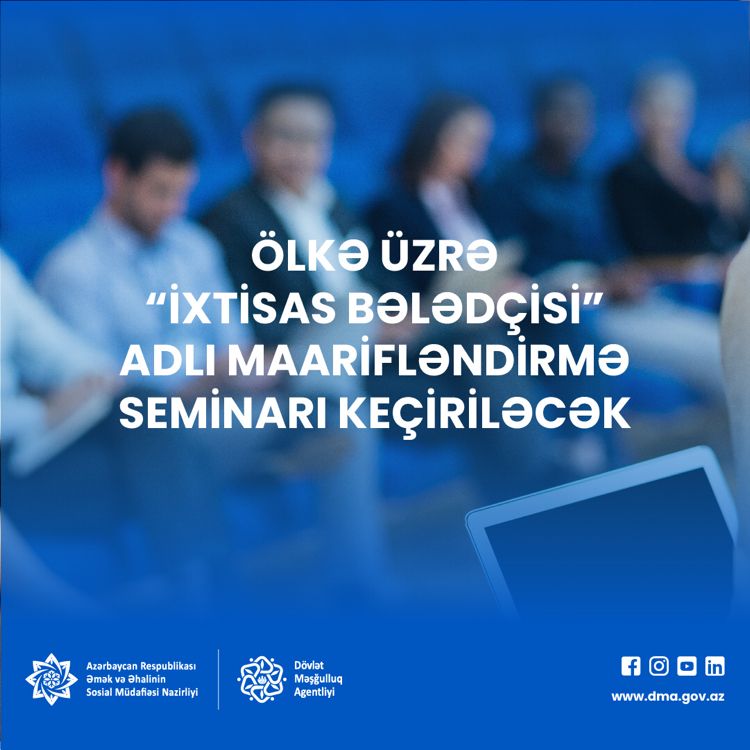 ÖLKƏ ÜZRƏ
"İXTİSAS BƏLƏDÇİSİ"
ADLI MAARİFLƏNDİRMƏ
SEMİNARI KEÇİRİLƏCƏK

Azərbaycan Respublikası
Əmək və Əhalinin
Sosial Müdafiəsi Nazirliyi

Dövlət
Məşğulluq
Agentliyi

www.dma.gov.az